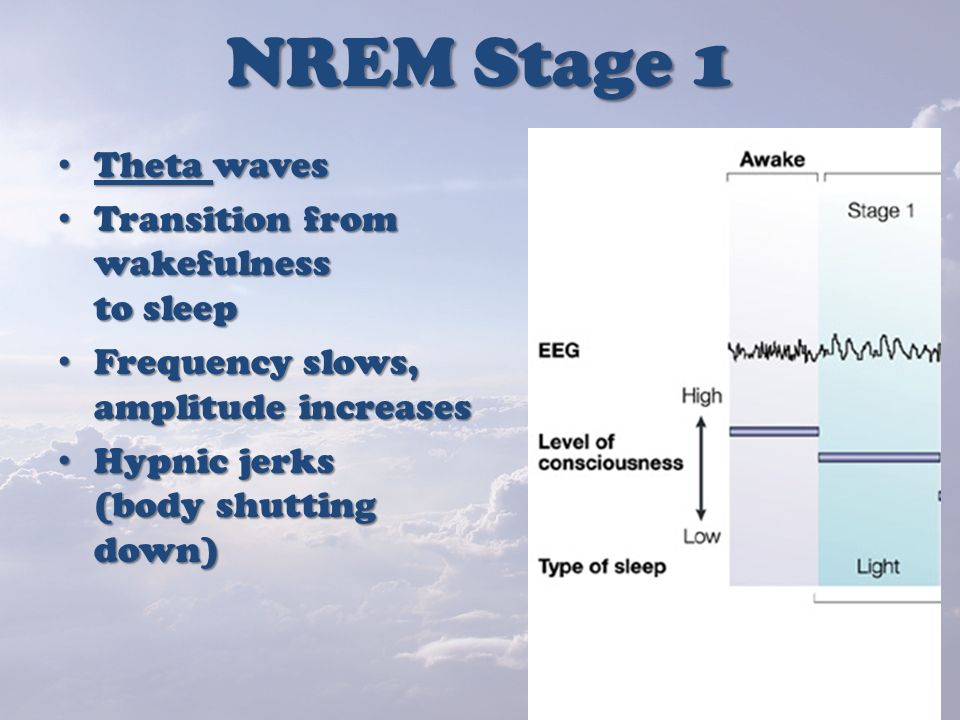 NREM Stage 1

• Theta waves
• Transition from wakefulness to sleep
• Frequency slows, amplitude increases
• Hypnic jerks (body shutting down)

Awake
Stage 1
EEG
High
Level of consciousness
Low
Type of sleep
Light